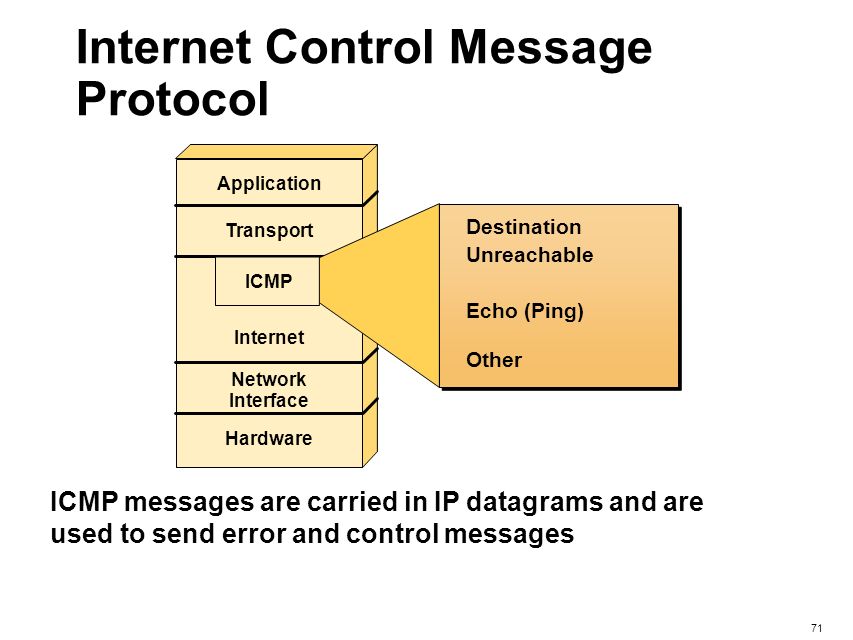 Internet Control Message Protocol

Application

Transport

ICMP

Internet

Network Interface

Hardware

Destination Unreachable

Echo (Ping)

Other

ICMP messages are carried in IP datagrams and are used to send error and control messages

71